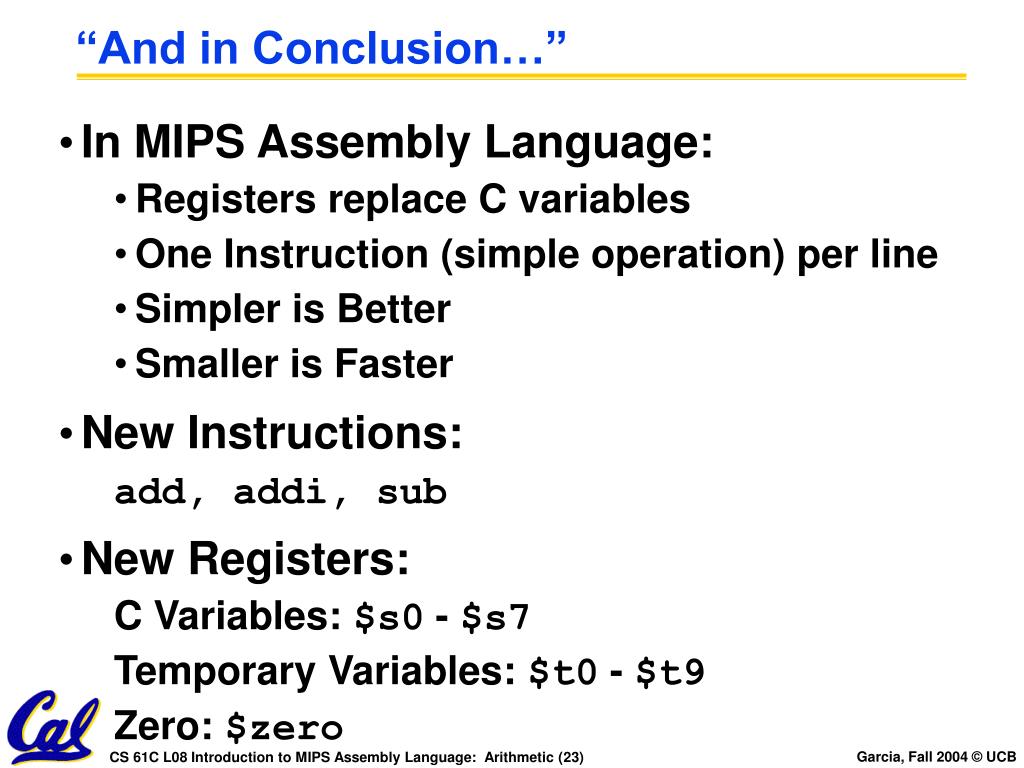 “And in Conclusion…”

• In MIPS Assembly Language:
• Registers replace C variables
• One Instruction (simple operation) per line
• Simpler is Better
• Smaller is Faster

• New Instructions:
add, addi, sub

• New Registers:
C Variables: \$s0 - \$s7
Temporary Variables: \$t0 - \$t9
Zero: \$zero

Cal

CS 61C L08 Introduction to MIPS Assembly Language: Arithmetic (23)

Garcia, Fall 2004 © UCB